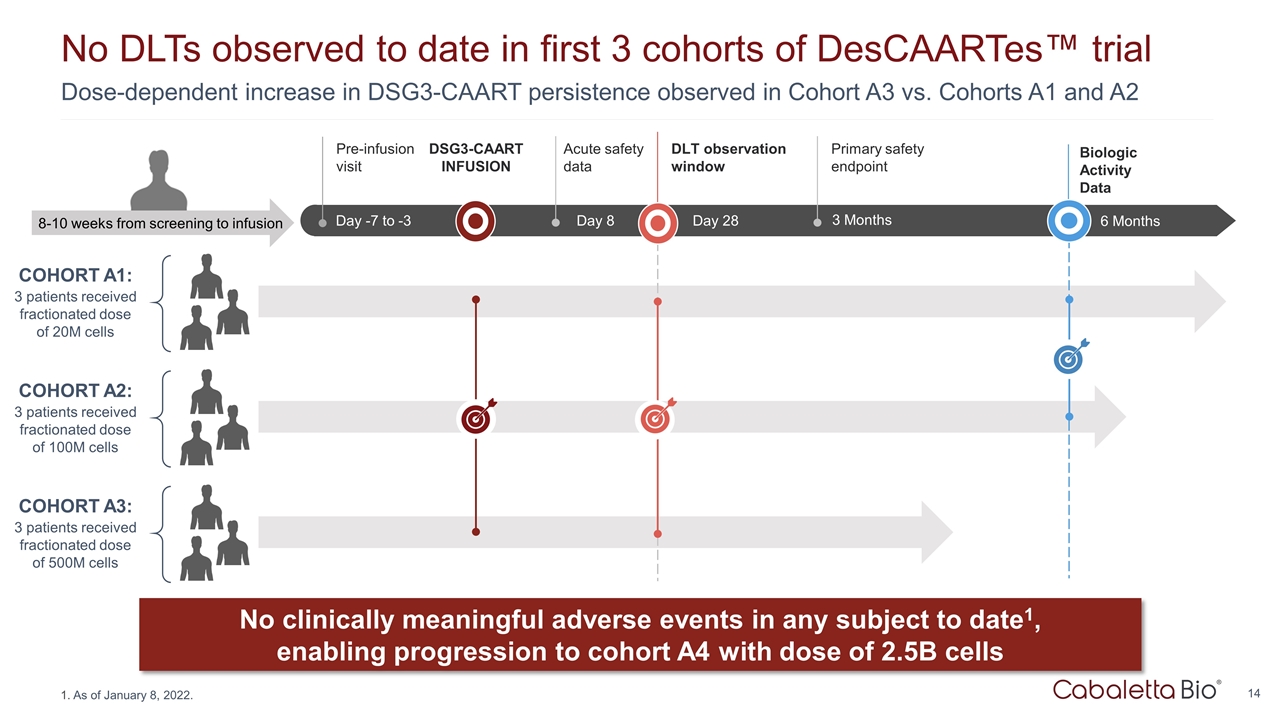 No DLTs observed to date in first 3 cohorts of DesCAARTes™ trial

Dose-dependent increase in DSG3-CAART persistence observed in Cohort A3 vs. Cohorts A1 and A2

Pre-infusion visit

DSG3-CAART INFUSION

Acute safety data

DLT observation window

Primary safety endpoint

Biologic Activity Data

8-10 weeks from screening to infusion

Day -7 to -3

Day 8

Day 28

3 Months

6 Months

COHORT A1:
3 patients received fractionated dose of 20M cells

COHORT A2:
3 patients received fractionated dose of 100M cells

COHORT A3:
3 patients received fractionated dose of 500M cells

No clinically meaningful adverse events in any subject to date$^1$, enabling progression to cohort A4 with dose of 2.5B cells

1. As of January 8, 2022.

Cabaletta Bio®

14